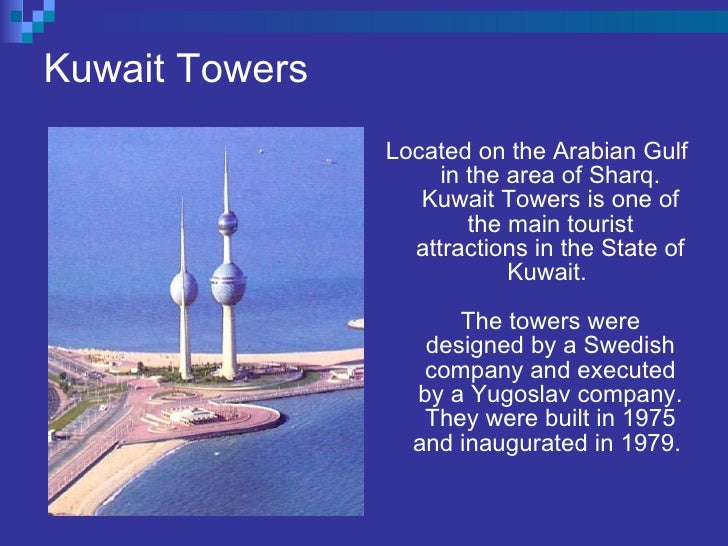 Kuwait Towers

Located on the Arabian Gulf in the area of Sharq. Kuwait Towers is one of the main tourist attractions in the State of Kuwait.

The towers were designed by a Swedish company and executed by a Yugoslav company. They were built in 1975 and inaugurated in 1979.